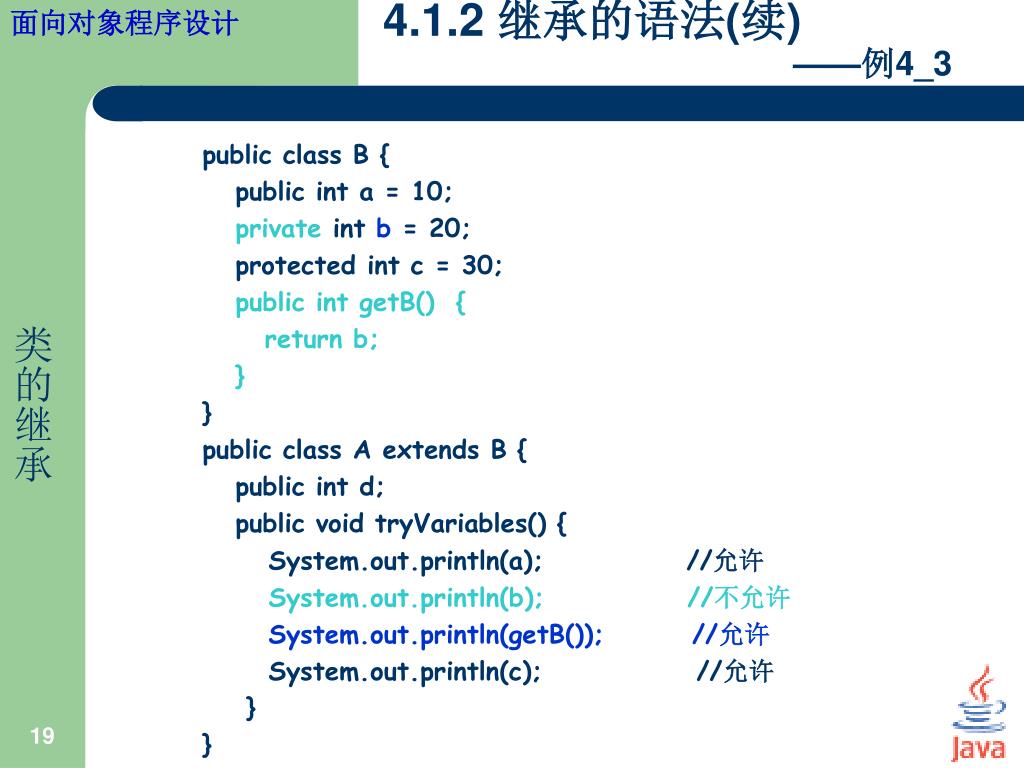 面向对象程序设计

4.1.2 继承的语法(续)

——例4_3

类的继承

public class B {
public int a = 10;
private int b = 20;
protected int c = 30;
public int getB() {
return b;
}
}
public class A extends B {
public int d;
public void tryVariables() {
System.out.println(a); //允许
System.out.println(b); //不允许
System.out.println(getB()); //允许
System.out.println(c); //允许
}
}

19

Java